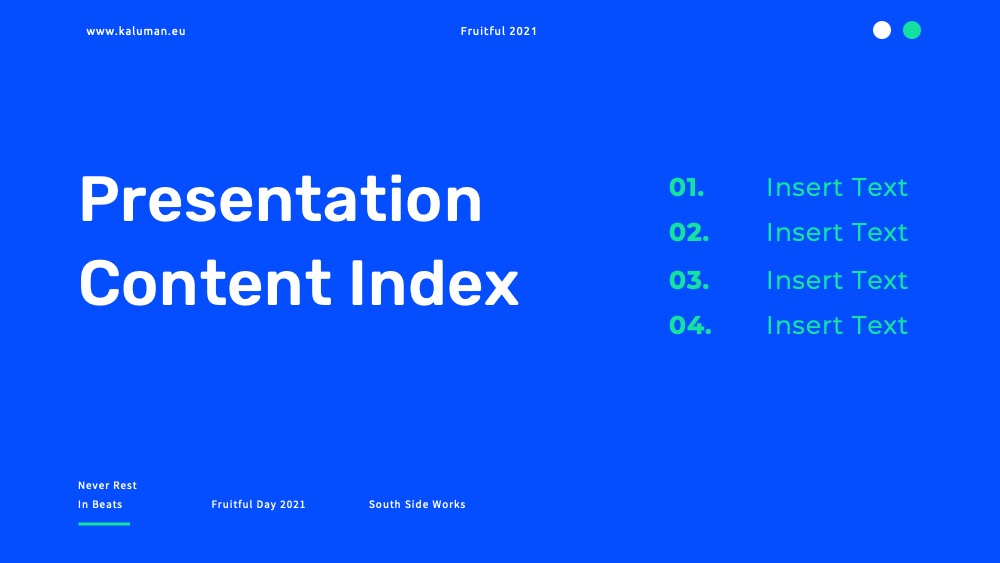 www.kaluman.eu

Fruitful 2021

Presentation Content Index

01. Insert Text
02. Insert Text
03. Insert Text
04. Insert Text

Never Rest
In Beats

Fruitful Day 2021

South Side Works